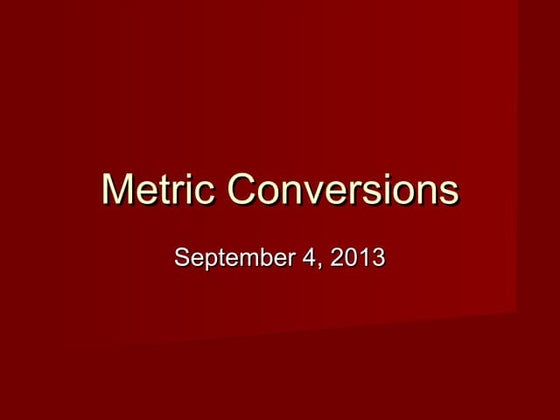 Metric Conversions

September 4, 2013